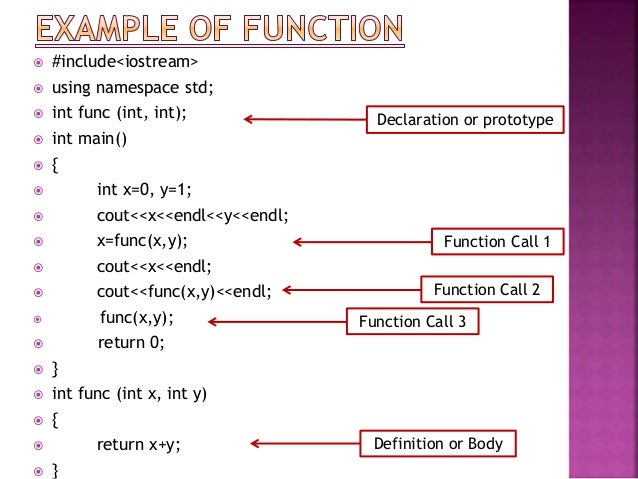 EXAMPLE OF FUNCTION

#include<iostream>
using namespace std;
int func (int, int);
Declaration or prototype
int main()
{
int x=0, y=1;
cout<<x<<endl<<y<<endl;
x=func(x,y);
Function Call 1
cout<<x<<endl;
cout<<func(x,y)<<endl;
Function Call 2
func(x,y);
Function Call 3
return 0;
}
int func (int x, int y)
{
return x+y;
Definition or Body
}